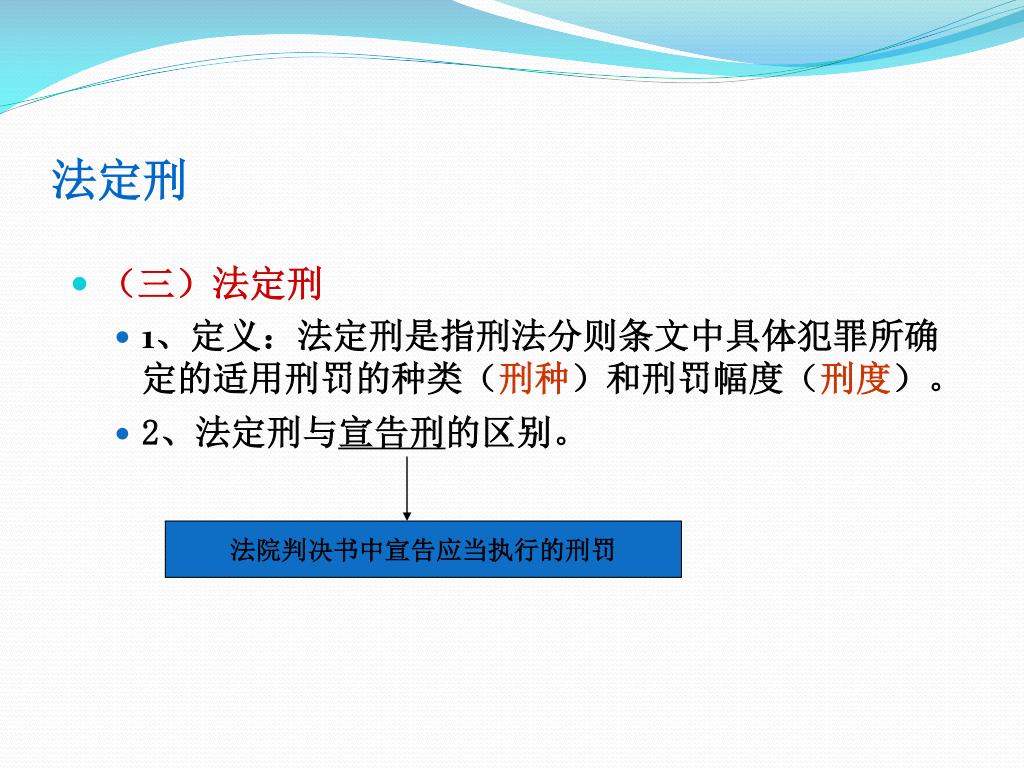 法定刑

（三）法定刑

1、定义：法定刑是指刑法分则条文中具体犯罪所确定的适用刑罚的种类（刑种）和刑罚幅度（刑度）。

2、法定刑与宣告刑的区别。

法院判决书中宣告应当执行的刑罚